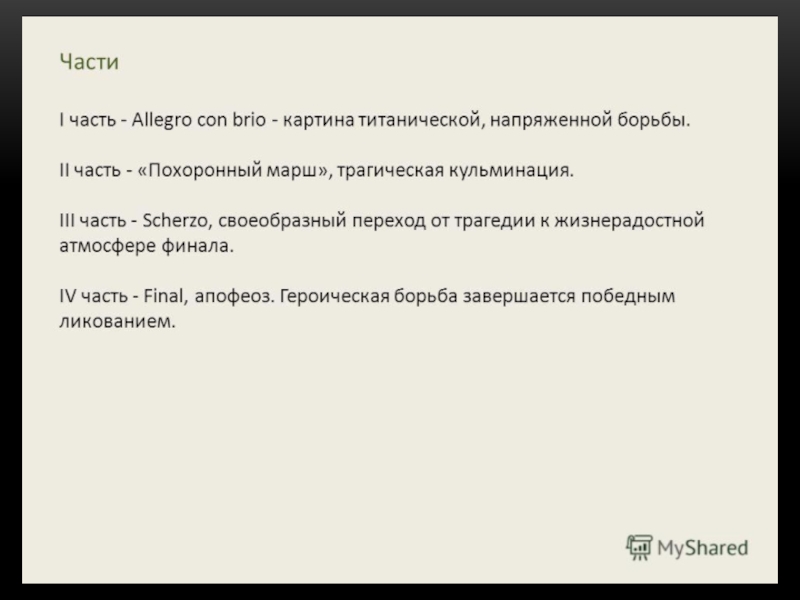 Части

I часть - Allegro con brio - картина титанической, напряженной борьбы.

II часть - «Похоронный марш», трагическая кульминация.

III часть - Scherzo, своеобразный переход от трагедии к жизнерадостной атмосфере финала.

IV часть - Final, апофеоз. Героическая борьба завершается победным ликованием.

MyShared